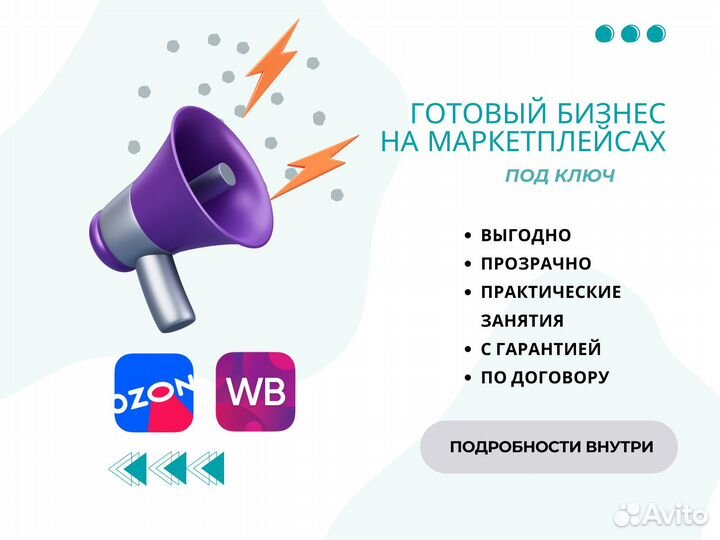 ГОТОВЫЙ БИЗНЕС НА МАРКЕТПЛЕЙСАХ

ПОД КЛЮЧ

• ВЫГОДНО
• ПРОЗРАЧНО
• ПРАКТИЧЕСКИЕ ЗАНЯТИЯ
• С ГАРАНТИЕЙ
• ПО ДОГОВОРУ

OZON

WB

ПОДРОБНОСТИ ВНУТРИ

Avito